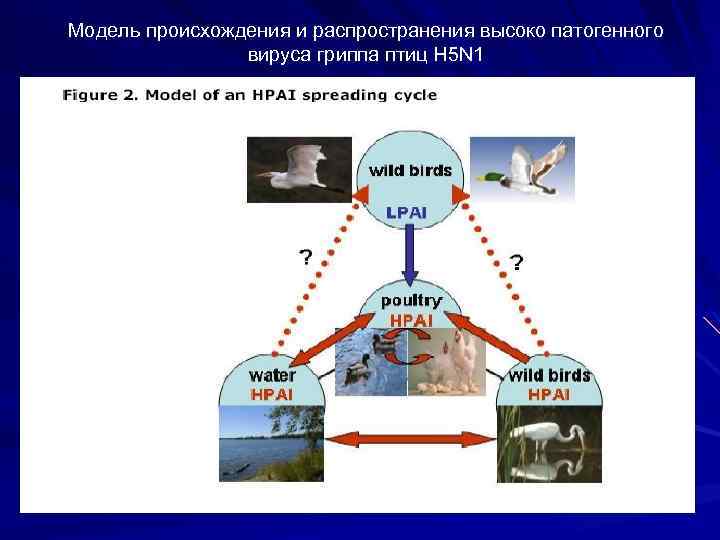 Модель происхождения и распространения высоко патогенного вируса гриппа птиц H5N1

Figure 2. Model of an HPAI spreading cycle

wild birds
LPAI

?

?

poultry
HPAI

water
HPAI

wild birds
HPAI